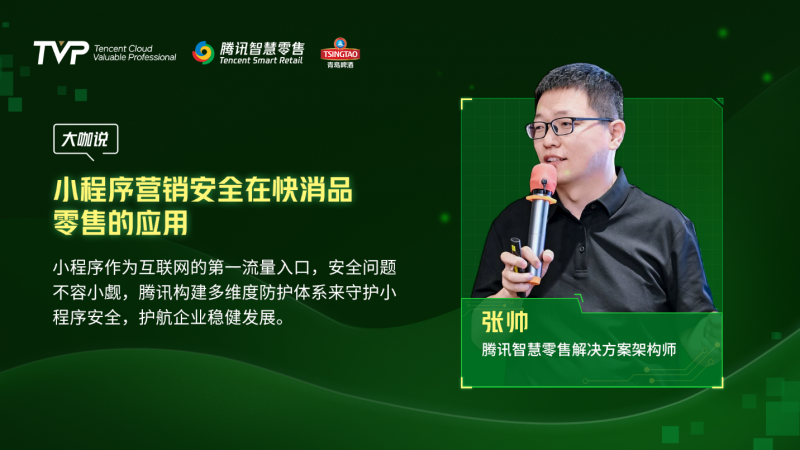 TVP Tencent Cloud Valuable Professional

腾讯智慧零售 Tencent Smart Retail

TSINGTAO 青岛啤酒

大咖说

小程序营销安全在快消品零售的应用

小程序作为互联网的第一流量入口，安全问题不容小觑，腾讯构建多维度防护体系来守护小程序安全，护航企业稳健发展。

张帅

腾讯智慧零售解决方案架构师